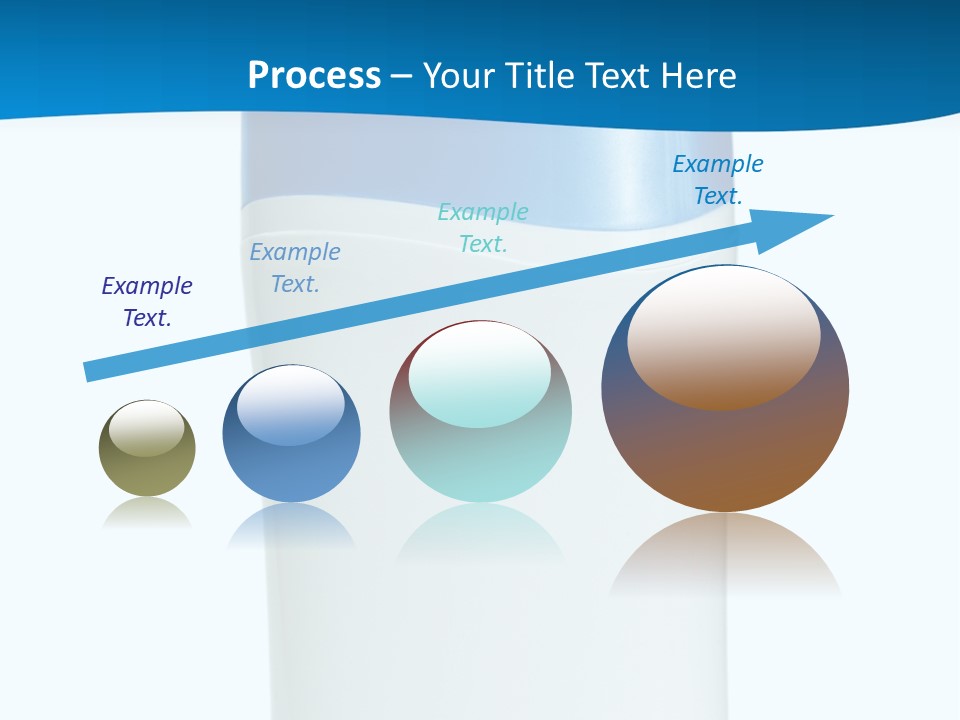 Process – Your Title Text Here

Example Text.

Example Text.

Example Text.

Example Text.